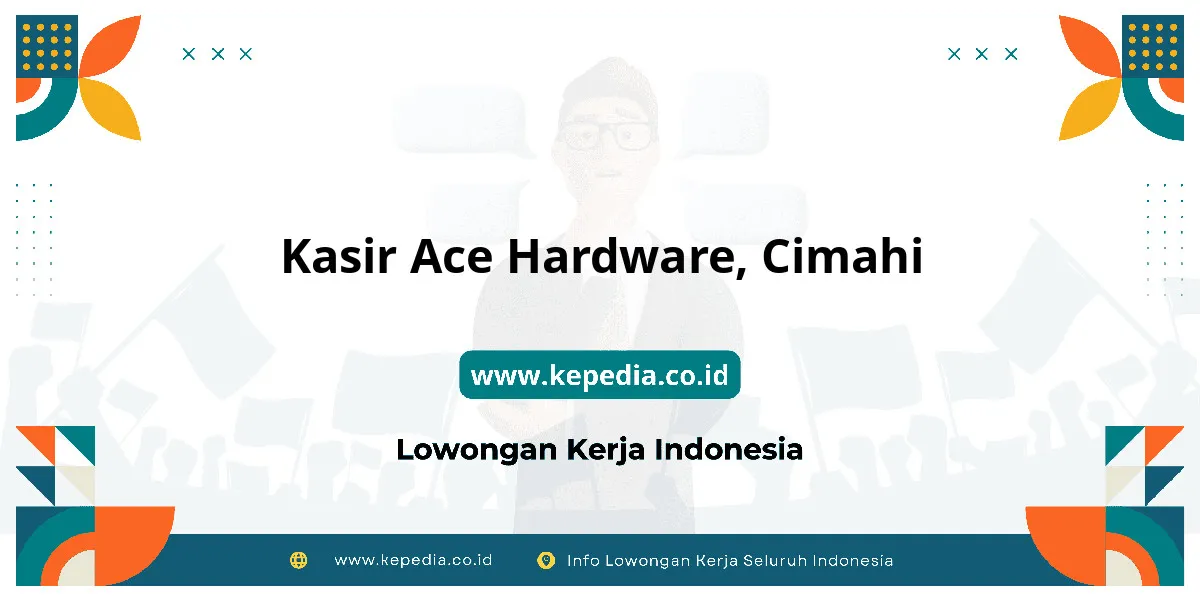 Kasir Ace Hardware, Cimahi

www.kepedia.co.id

Lowongan Kerja Indonesia

www.kepedia.co.id
Info Lowongan Kerja Seluruh Indonesia